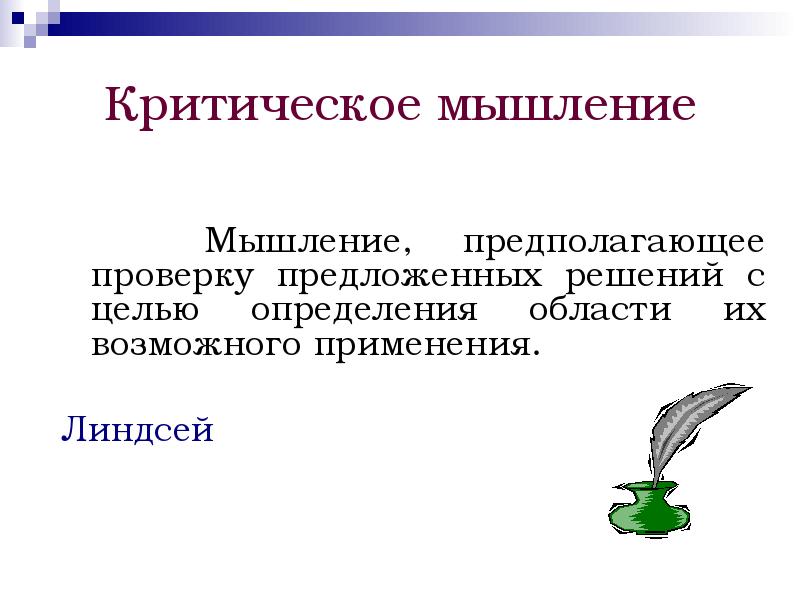 Критическое мышление

Мышление, предполагающее проверку предложенных решений с целью определения области их возможного применения.

Линдсей